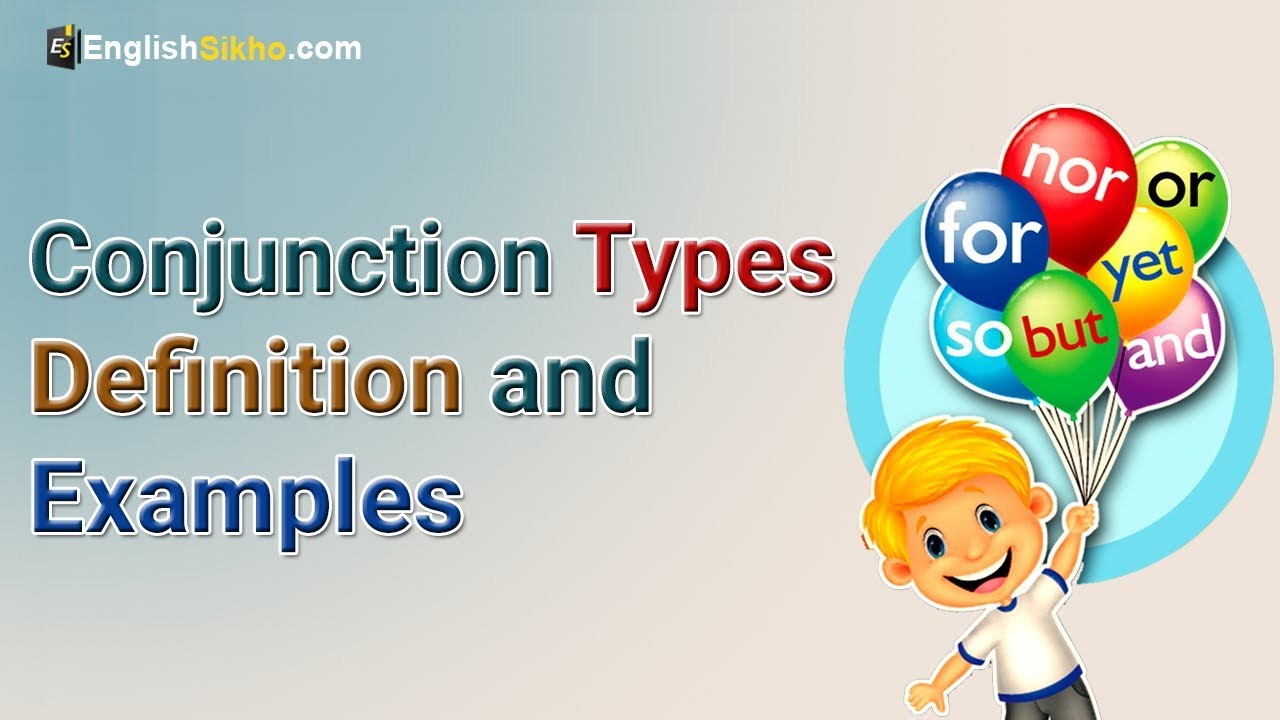 ES EnglishSikho.com

Conjunction Types Definition and Examples

nor
or
for
yet
so
but
and